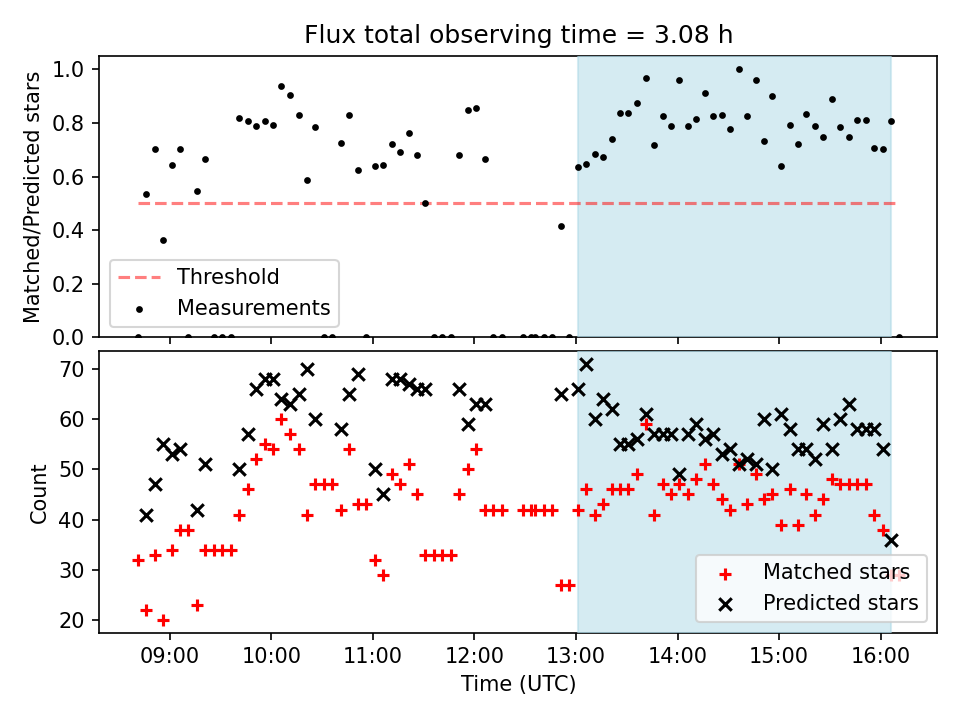 Flux total observing time = 3.08 h

Matched/Predicted stars

1.0
0.8
0.6
0.4
0.2
0.0

Threshold
Measurements

Count

70
60
50
40
30
20

Matched stars
Predicted stars

09:00
10:00
11:00
12:00
13:00
14:00
15:00
16:00

Time (UTC)